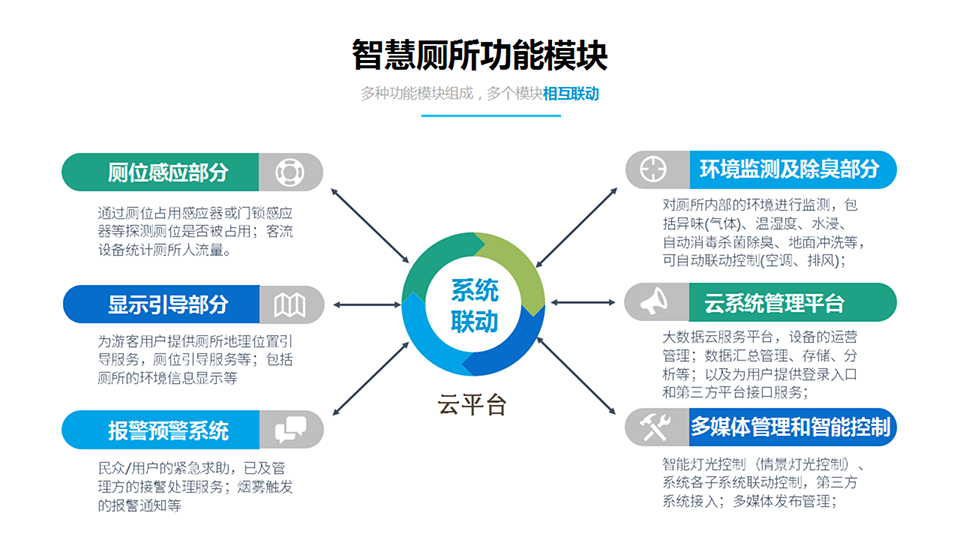 智慧厕所功能模块

多种功能模块组成，多个模块相互联动

厕位感应部分

通过厕位占用感应器或门锁感应器等探测厕位是否被占用；客流设备统计厕所人流量。

显示引导部分

为游客用户提供厕所地理位置引导服务，厕位引导服务等；包括厕所的环境信息显示等

报警预警系统

民众/用户的紧急求助，已及管理方的接警处理服务；烟雾触发的报警通知等

系统联动

云平台

环境监测及除臭部分

对厕所内部的环境进行监测，包括异味(气体)、温湿度、水浸、自动消毒杀菌除臭、地面冲洗等，可自动联动控制(空调、排风)；

云系统管理平台

大数据云服务平台，设备的运营管理；数据汇总管理、存储、分析等；以及为用户提供登录入口和第三方平台接口服务；

多媒体管理和智能控制

智能灯光控制（情景灯光控制）、系统各子系统联动控制，第三方系统接入；多媒体发布管理；